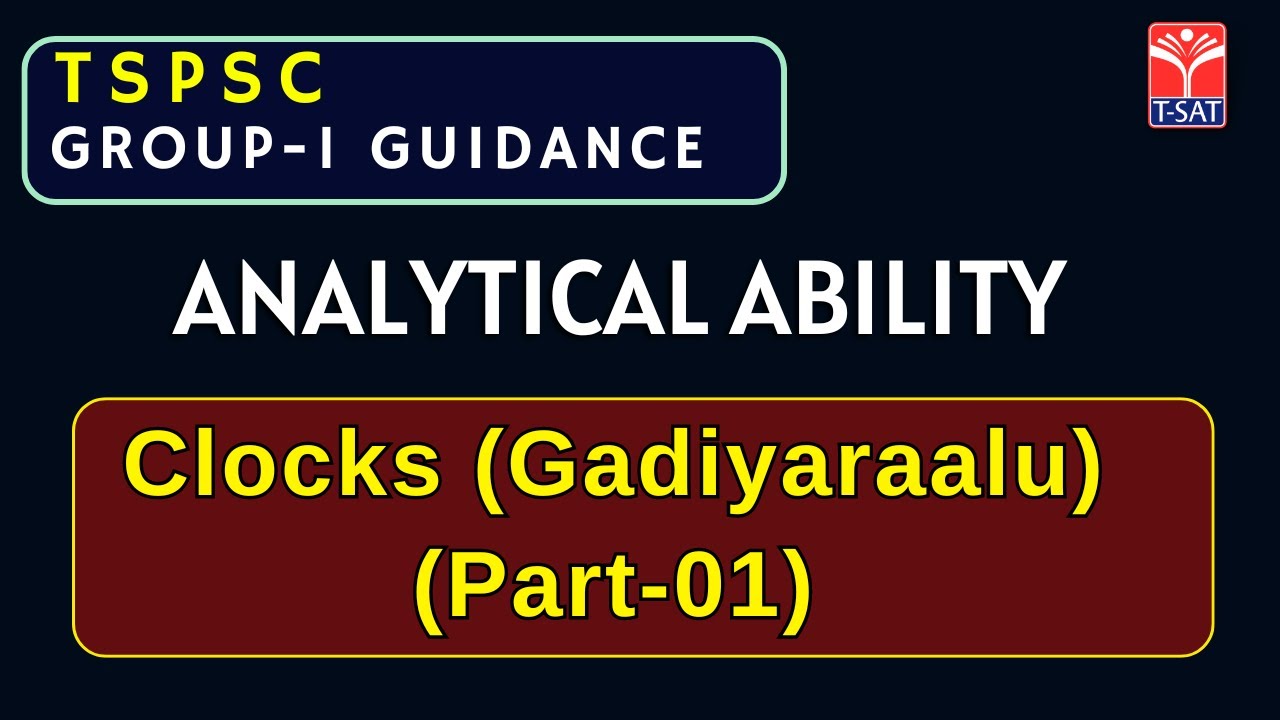 TSPSC
GROUP-I GUIDANCE

T-SAT

ANALYTICAL ABILITY

Clocks (Gadiyaraalu)
(Part-01)